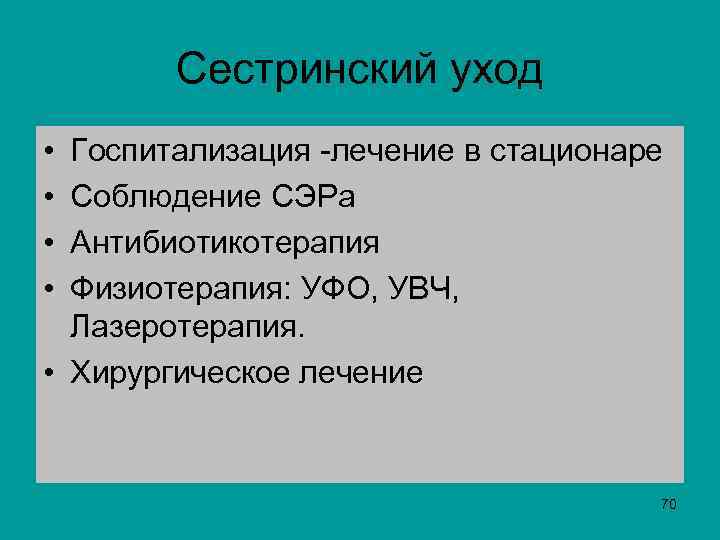 Сестринский уход

• Госпитализация -лечение в стационаре
• Соблюдение СЭРа
• Антибиотикотерапия
• Физиотерапия: УФО, УВЧ, Лазеротерапия.
• Хирургическое лечение

70